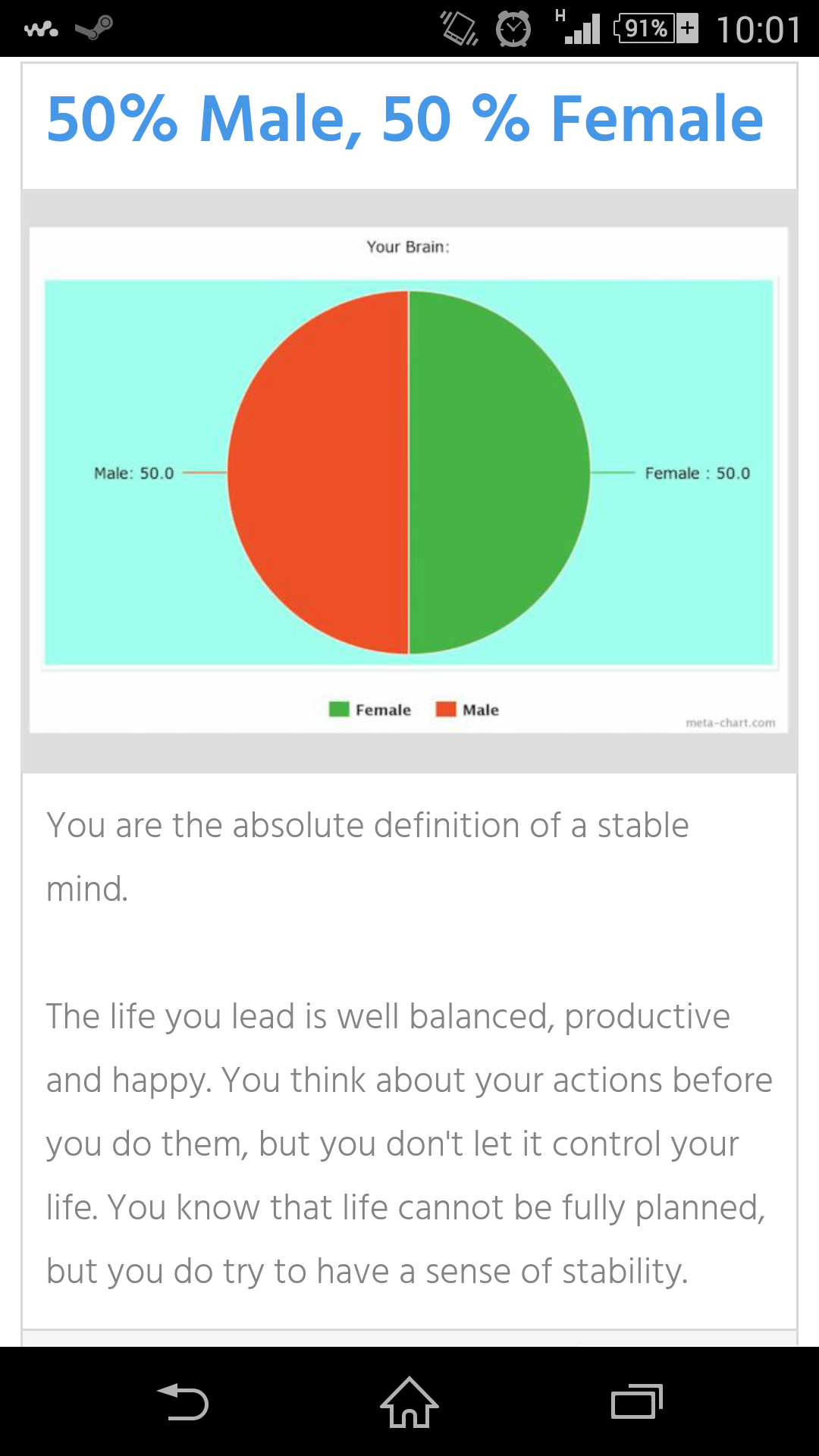 H 91% 10:01

50% Male, 50 % Female

Your Brain:

Male: 50.0

Female : 50.0

Female Male

meta-chart.com

You are the absolute definition of a stable mind.

The life you lead is well balanced, productive and happy. You think about your actions before you do them, but you don't let it control your life. You know that life cannot be fully planned, but you do try to have a sense of stability.